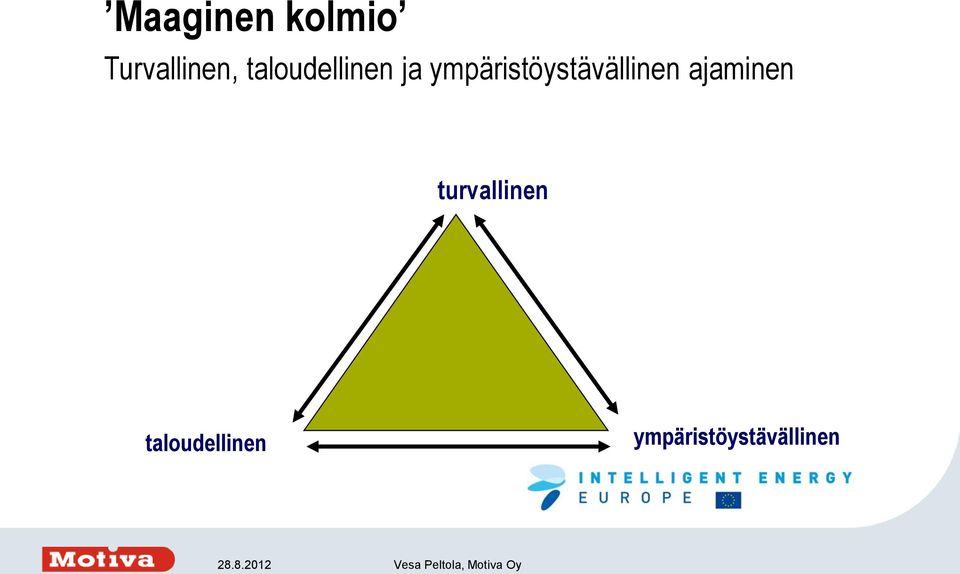 ’Maaginen kolmio’
Turvallinen, taloudellinen ja ympäristöystävällinen ajaminen

turvallinen

taloudellinen

ympäristöystävällinen

INTELLIGENT ENERGY EUROPE

Motiva

28.8.2012

Vesa Peltola, Motiva Oy